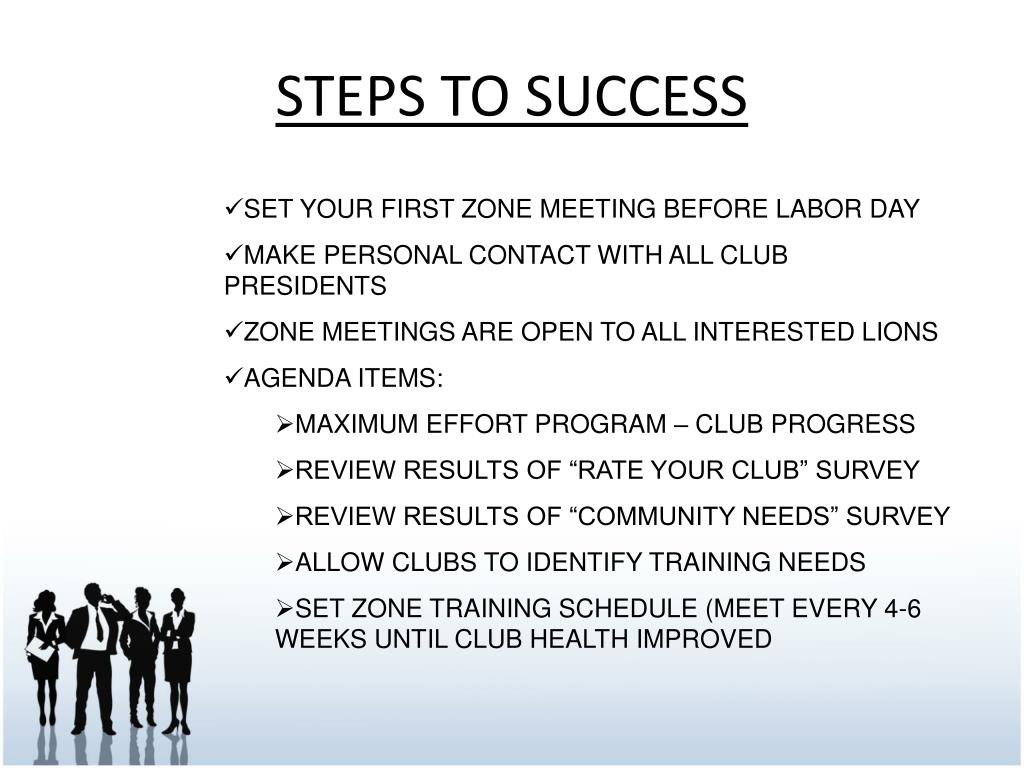 STEPS TO SUCCESS

✓SET YOUR FIRST ZONE MEETING BEFORE LABOR DAY

✓MAKE PERSONAL CONTACT WITH ALL CLUB PRESIDENTS

✓ZONE MEETINGS ARE OPEN TO ALL INTERESTED LIONS

✓AGENDA ITEMS:

➢MAXIMUM EFFORT PROGRAM – CLUB PROGRESS

➢REVIEW RESULTS OF “RATE YOUR CLUB” SURVEY

➢REVIEW RESULTS OF “COMMUNITY NEEDS” SURVEY

➢ALLOW CLUBS TO IDENTIFY TRAINING NEEDS

➢SET ZONE TRAINING SCHEDULE (MEET EVERY 4-6 WEEKS UNTIL CLUB HEALTH IMPROVED